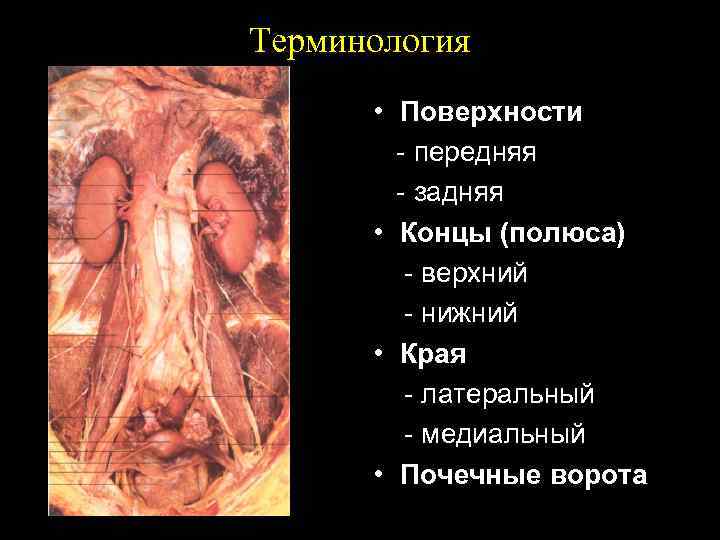 Терминология

• Поверхности
- передняя
- задняя
• Концы (полюса)
- верхний
- нижний
• Края
- латеральный
- медиальный
• Почечные ворота